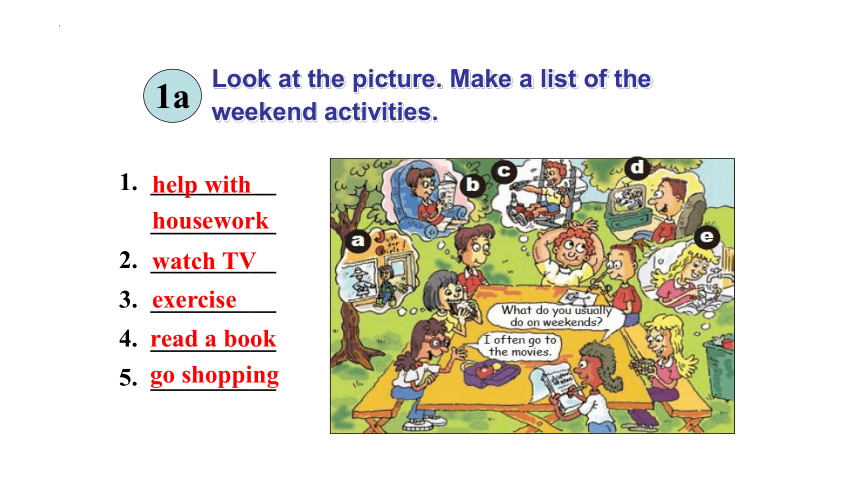 1a Look at the picture. Make a list of the weekend activities.

1. help with housework
2. watch TV
3. exercise
4. read a book
5. go shopping

a
b
c
d
e

What do you usually do on weekends?

I often go to the movies.